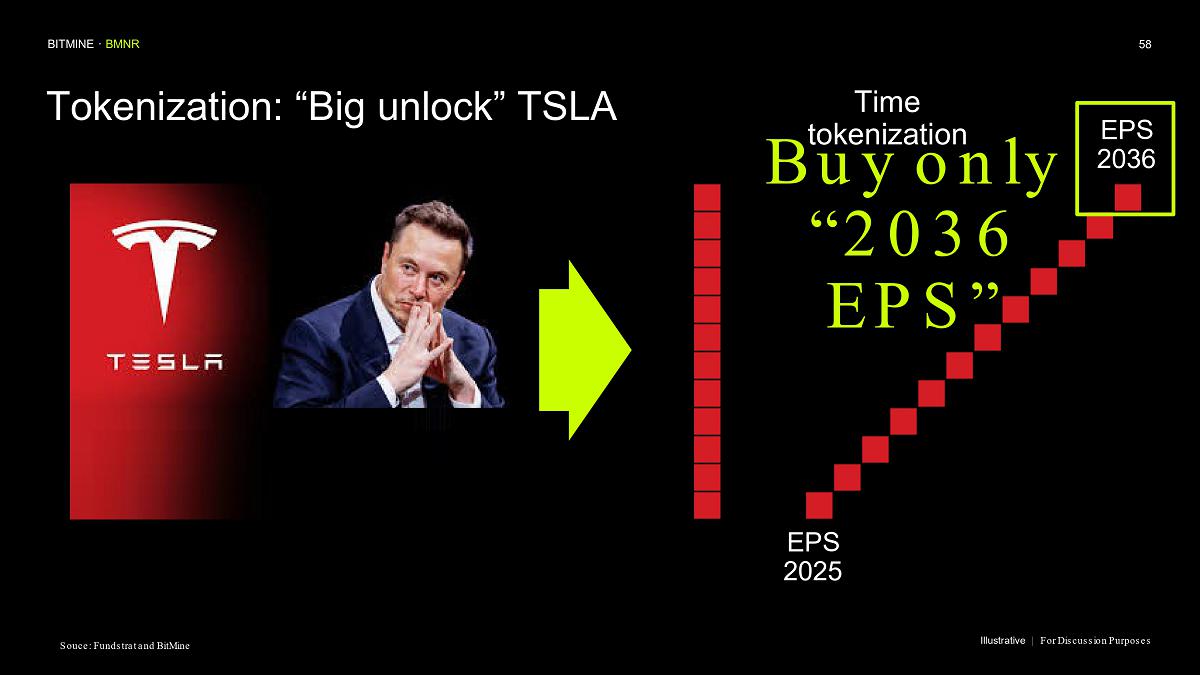 BITMINE · BMNR

58

Tokenization: “Big unlock” TSLA

TESLA

Time tokenization

Buy only “2036 EPS”

EPS 2036

EPS 2025

Souce: Fundstrat and BitMine

Illustrative | For Discussion Purposes